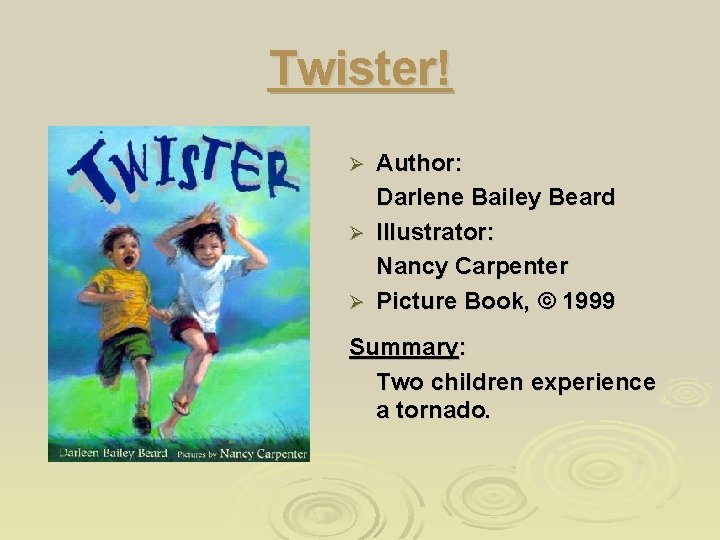 Twister!

TWISTER

Darleen Bailey Beard Pictures by Nancy Carpenter

➢ Author:
Darlene Bailey Beard
➢ Illustrator:
Nancy Carpenter
➢ Picture Book, © 1999

Summary:
Two children experience a tornado.